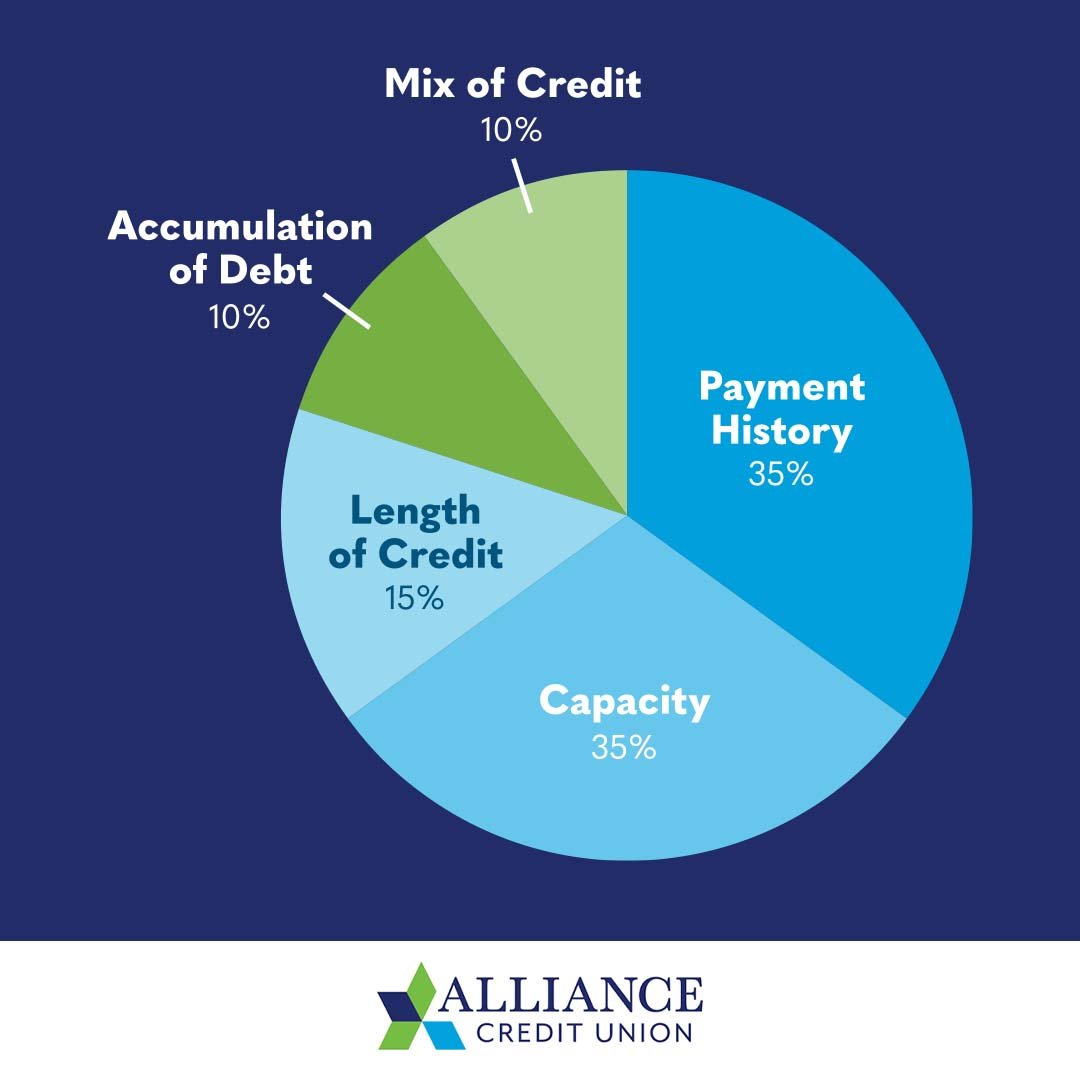 Mix of Credit
10%

Accumulation of Debt
10%

Payment History
35%

Length of Credit
15%

Capacity
35%

ALLIANCE
CREDIT UNION